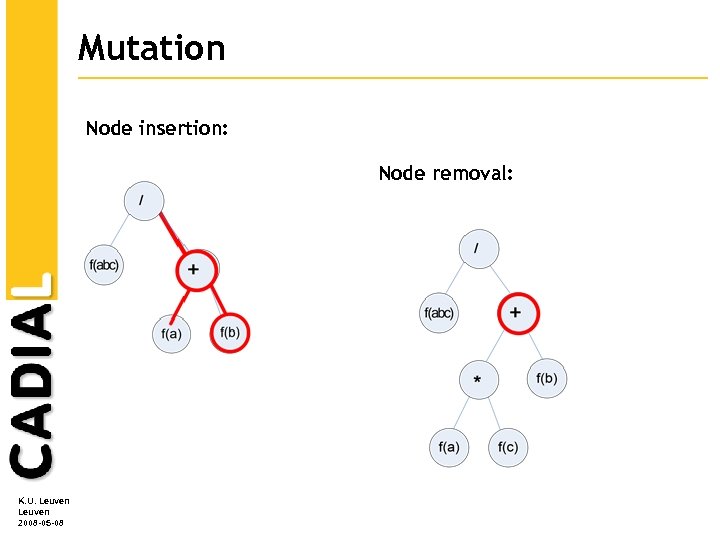 Mutation

Node insertion:

/

f(abc)

+

f(a)

f(b)

Node removal:

/

f(abc)

+

*

f(b)

f(a)

f(c)

CADIAL

K.U. Leuven
Leuven
2008-05-08